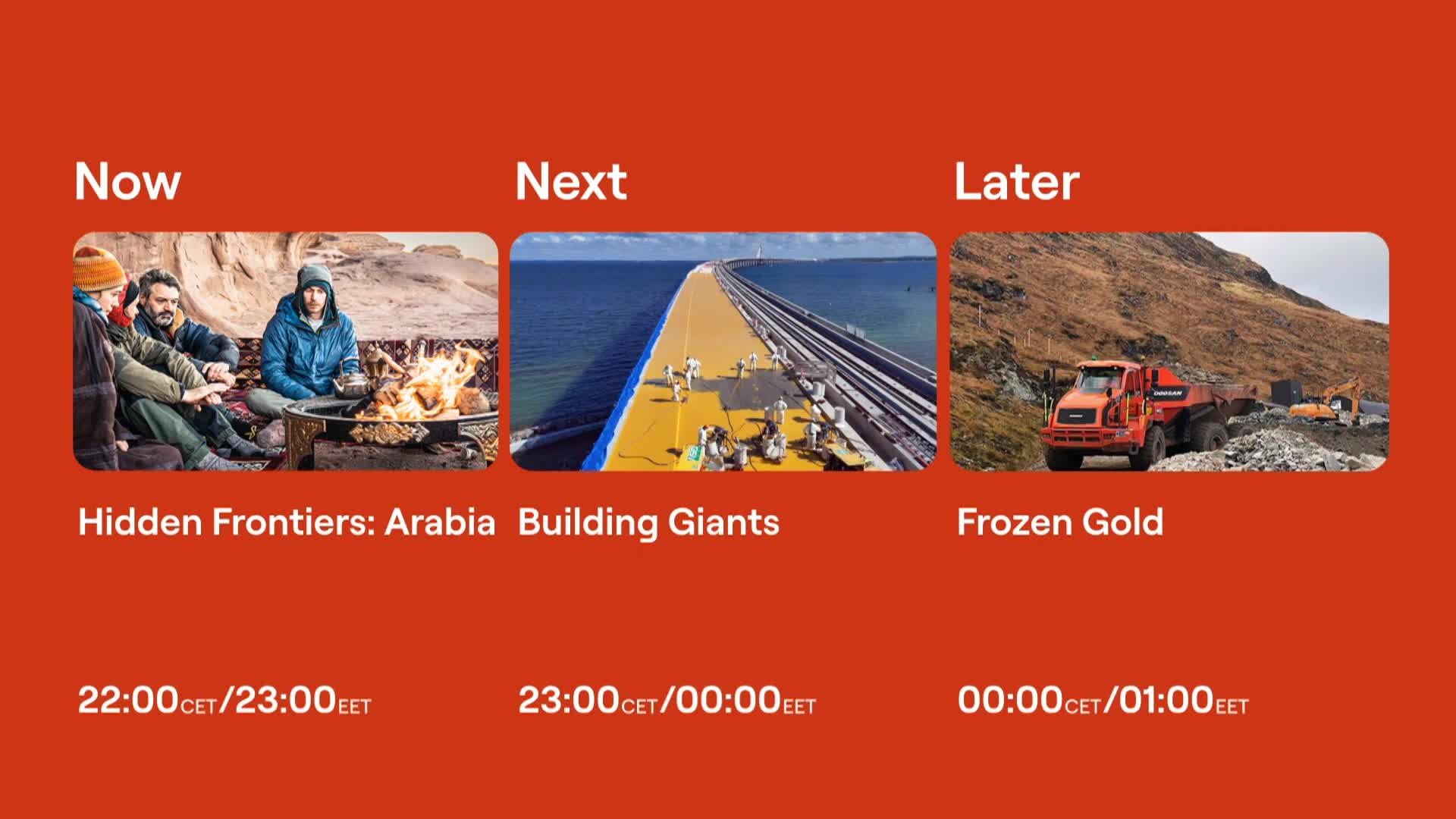 Now

Hidden Frontiers: Arabia

22:00CET/23:00EET

Next

Building Giants

23:00CET/00:00EET

Later

DOOSAN

Frozen Gold

00:00CET/01:00EET